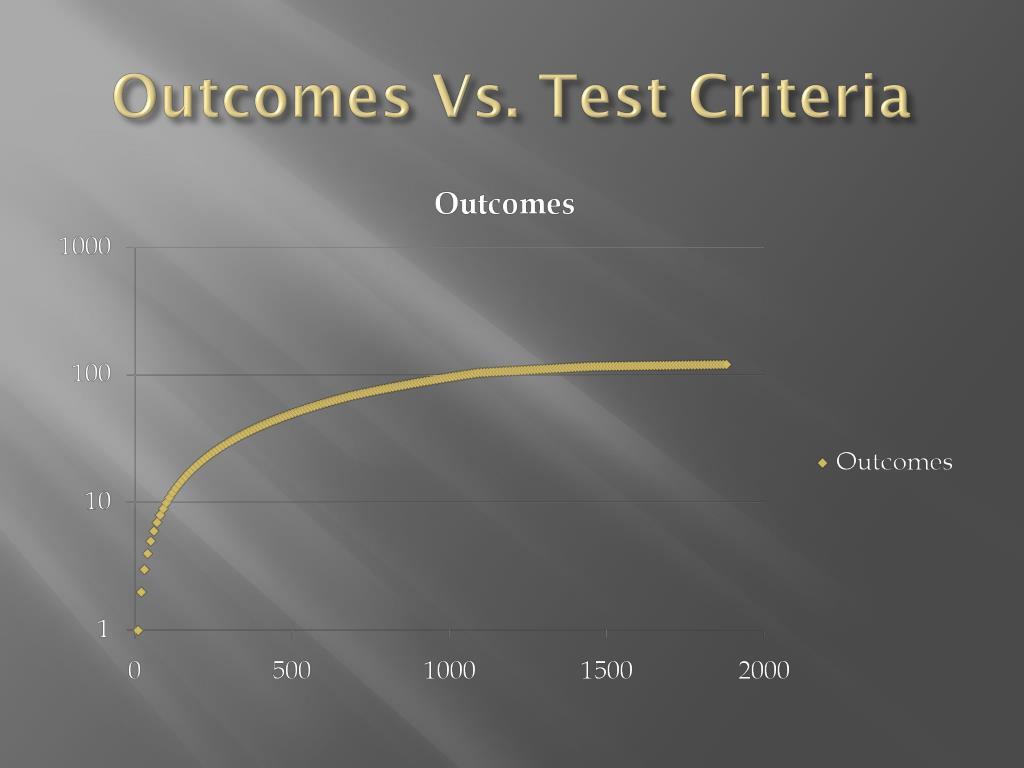 Outcomes Vs. Test Criteria

Outcomes

1000
100
10
1

0
500
1000
1500
2000

Outcomes